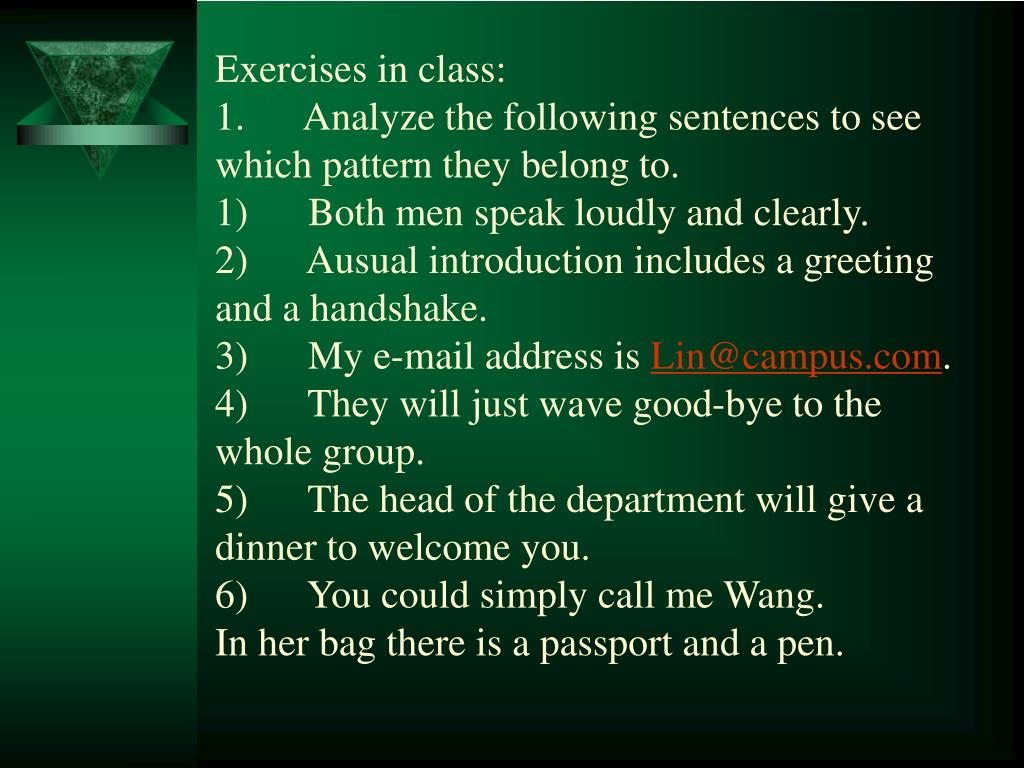 Exercises in class:
1. Analyze the following sentences to see which pattern they belong to.
1) Both men speak loudly and clearly.
2) Ausual introduction includes a greeting and a handshake.
3) My e-mail address is Lin@campus.com.
4) They will just wave good-bye to the whole group.
5) The head of the department will give a dinner to welcome you.
6) You could simply call me Wang.
In her bag there is a passport and a pen.